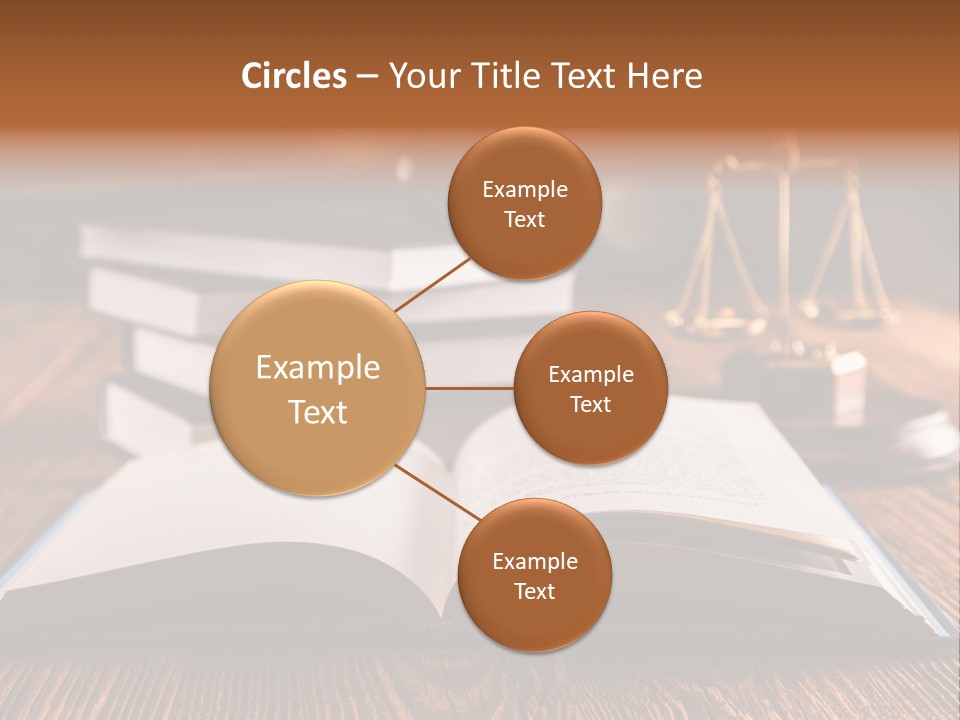 Circles – Your Title Text Here

Example Text

Example Text

Example Text

Example Text